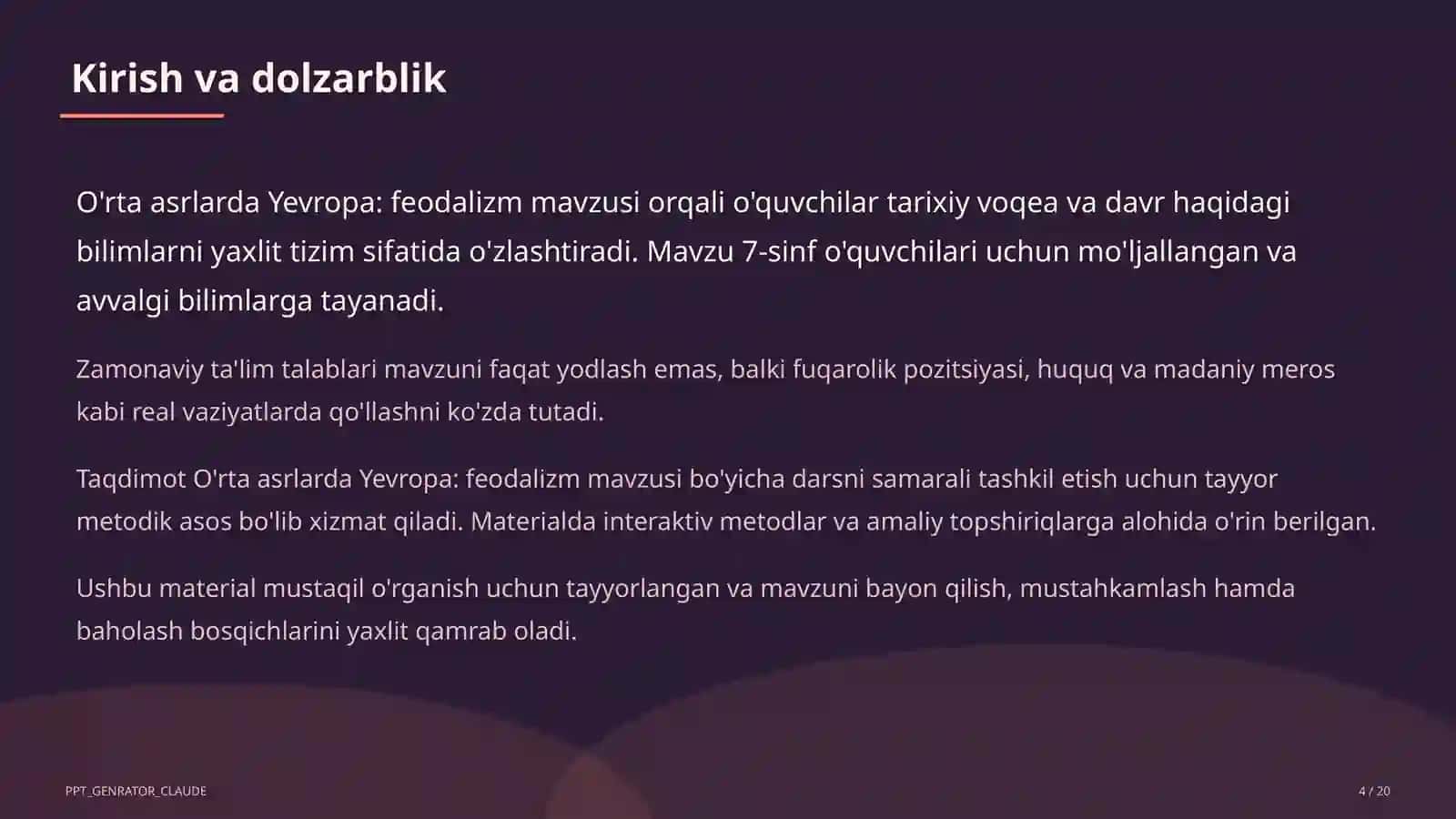 Kirish va dolzarblik

O'rta asrlarda Yevropa: feodalizm mavzusi orqali o'quvchilar tarixiy voqea va davr haqidagi bilimlarni yaxlit tizim sifatida o'zlashtiradi. Mavzu 7-sinf o'quvchilari uchun mo'ljallangan va avvalgi bilimlarga tayanadi.

Zamonaviy ta'lim talablari mavzuni faqat yodlash emas, balki fuqarolik pozitsiyasi, huquq va madaniy meros kabi real vaziyatlarda qo'llashni ko'zda tutadi.

Taqdimot O'rta asrlarda Yevropa: feodalizm mavzusi bo'yicha darsni samarali tashkil etish uchun tayyor metodik asos bo'lib xizmat qiladi. Materialda interaktiv metodlar va amaliy topshiriqlarga alohida o'rin berilgan.

Ushbu material mustaqil o'rganish uchun tayyorlangan va mavzuni bayon qilish, mustahkamlash hamda baholash bosqichlarini yaxlit qamrab oladi.

PPT_GENRATOR_CLAUDE

4 / 20